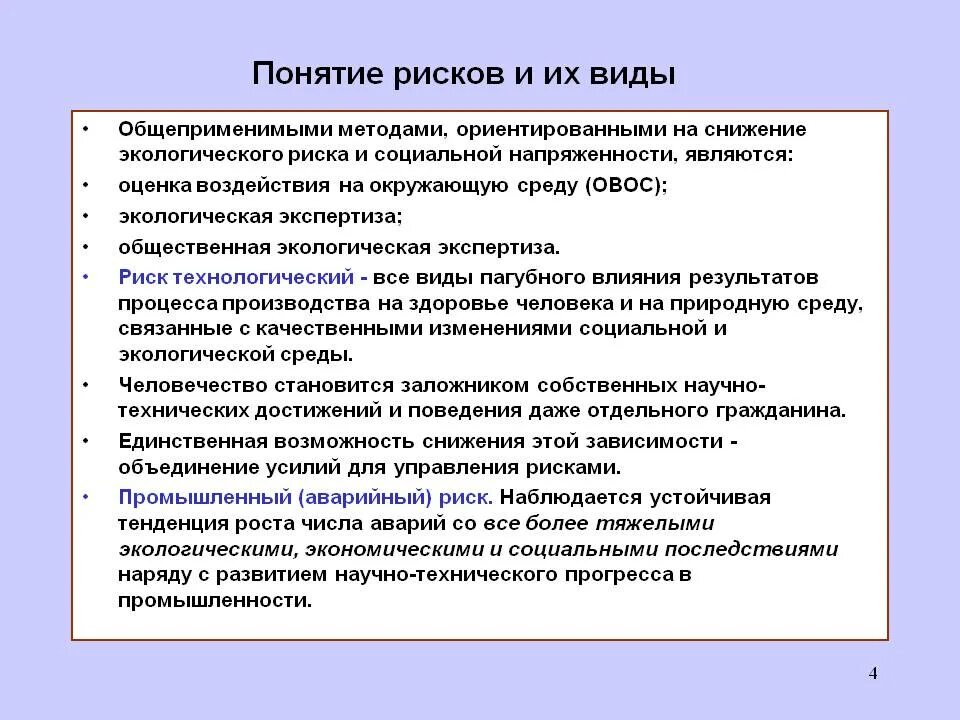 Понятие рисков и их виды

• Общеприменимыми методами, ориентированными на снижение экологического риска и социальной напряженности, являются:
• оценка воздействия на окружающую среду (ОВОС);
• экологическая экспертиза;
• общественная экологическая экспертиза.
• Риск технологический - все виды пагубного влияния результатов процесса производства на здоровье человека и на природную среду, связанные с качественными изменениями социальной и экологической среды.
• Человечество становится заложником собственных научно-технических достижений и поведения даже отдельного гражданина.
• Единственная возможность снижения этой зависимости - объединение усилий для управления рисками.
• Промышленный (аварийный) риск. Наблюдается устойчивая тенденция роста числа аварий со все более тяжелыми экологическими, экономическими и социальными последствиями наряду с развитием научно-технического прогресса в промышленности.

4